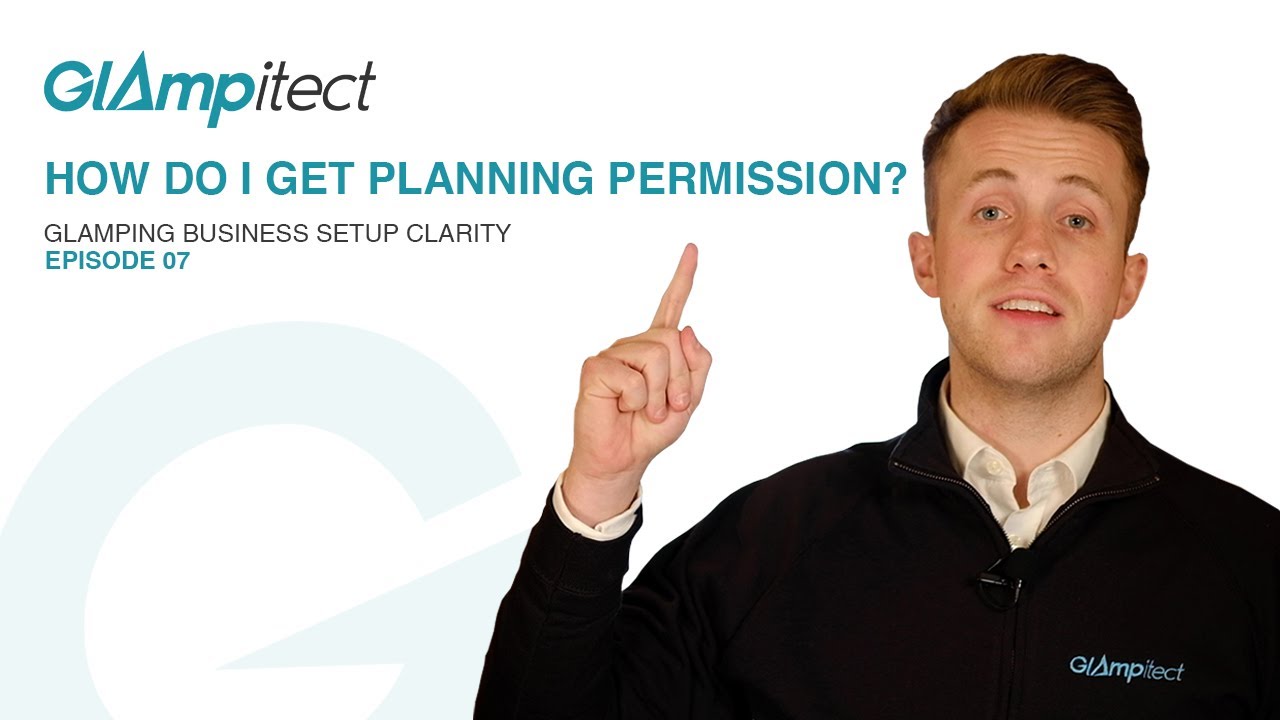 GlAmpitect

HOW DO I GET PLANNING PERMISSION?

GLAMPING BUSINESS SETUP CLARITY
EPISODE 07

GlAmpitect